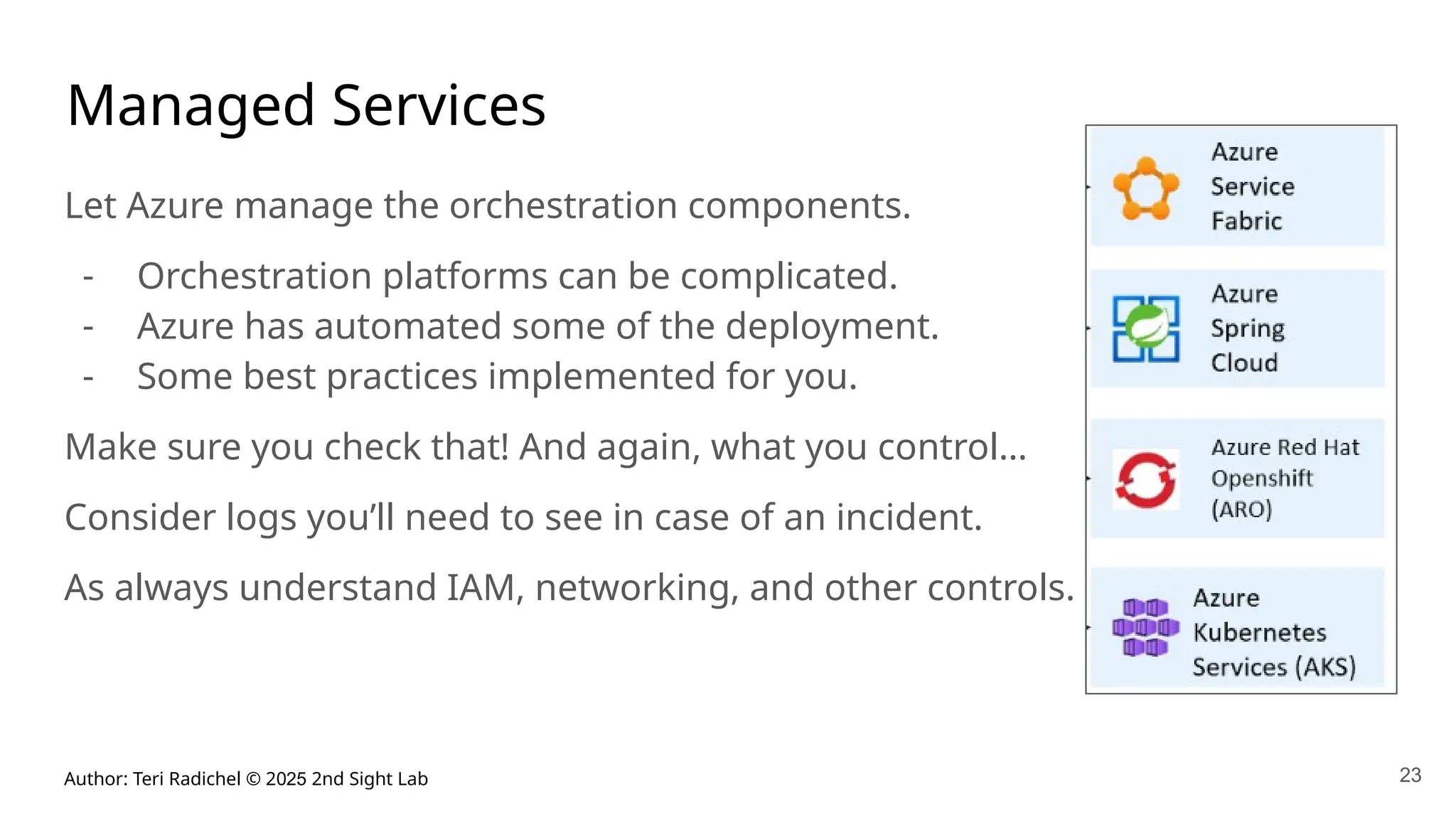 Managed Services

Let Azure manage the orchestration components.

- Orchestration platforms can be complicated.
- Azure has automated some of the deployment.
- Some best practices implemented for you.

Make sure you check that! And again, what you control...

Consider logs you'll need to see in case of an incident.

As always understand IAM, networking, and other controls.

Azure Service Fabric

Azure Spring Cloud

Azure Red Hat Openshift (ARO)

Azure Kubernetes Services (AKS)

Author: Teri Radichel © 2025 2nd Sight Lab

23